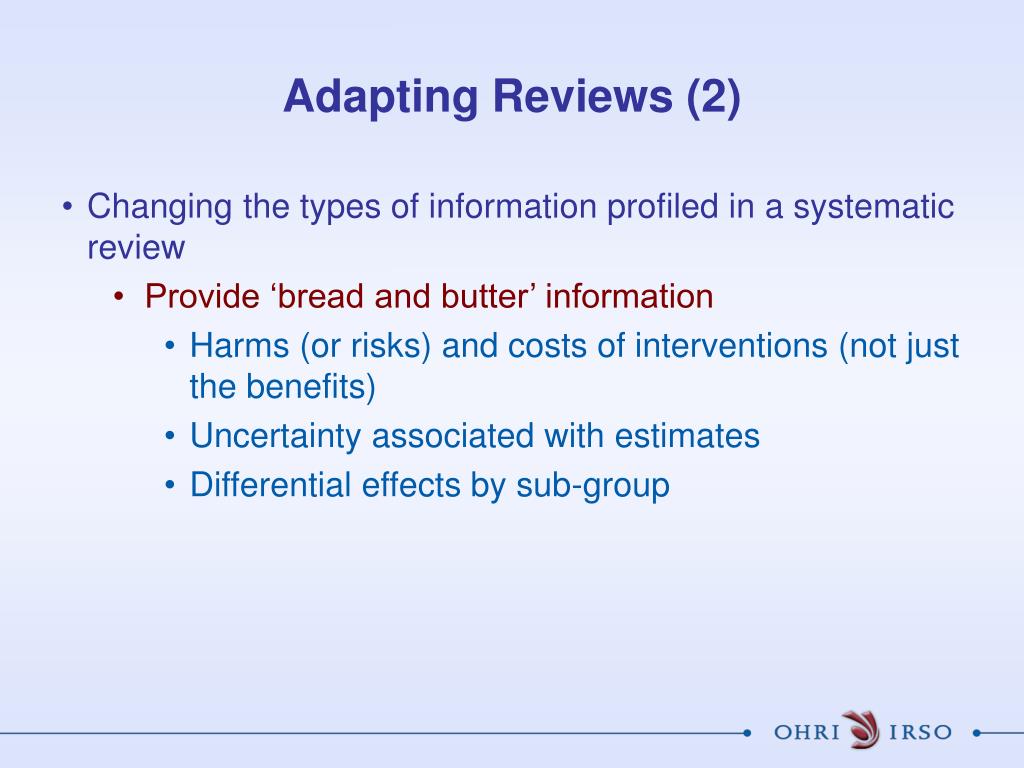 Adapting Reviews (2)

• Changing the types of information profiled in a systematic review
  • Provide ‘bread and butter’ information
    • Harms (or risks) and costs of interventions (not just the benefits)
    • Uncertainty associated with estimates
    • Differential effects by sub-group

OHRI IRSO